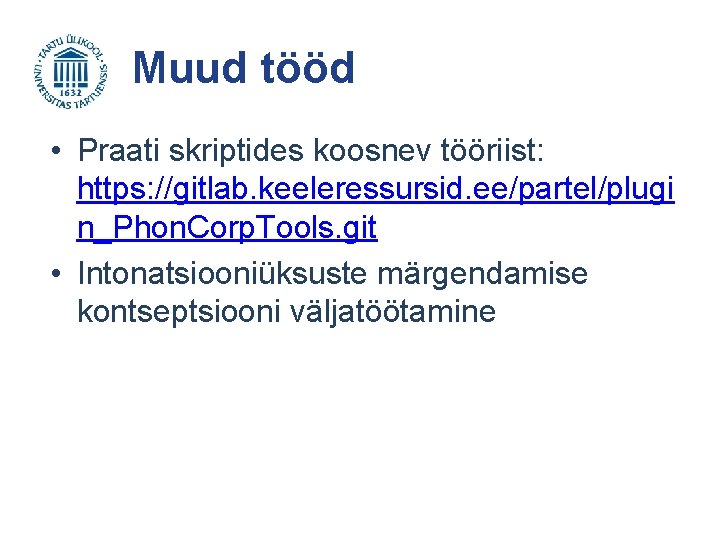 TARTU ÜLIKOOL
UNIVERSITAS TARTUENSIS
1632

Muud tööd

• Praati skriptides koosnev tööriist: https://gitlab.keeleressursid.ee/partel/plugin_PhonCorpTools.git
• Intonatsiooniüksuste märgendamise kontseptsiooni väljatöötamine